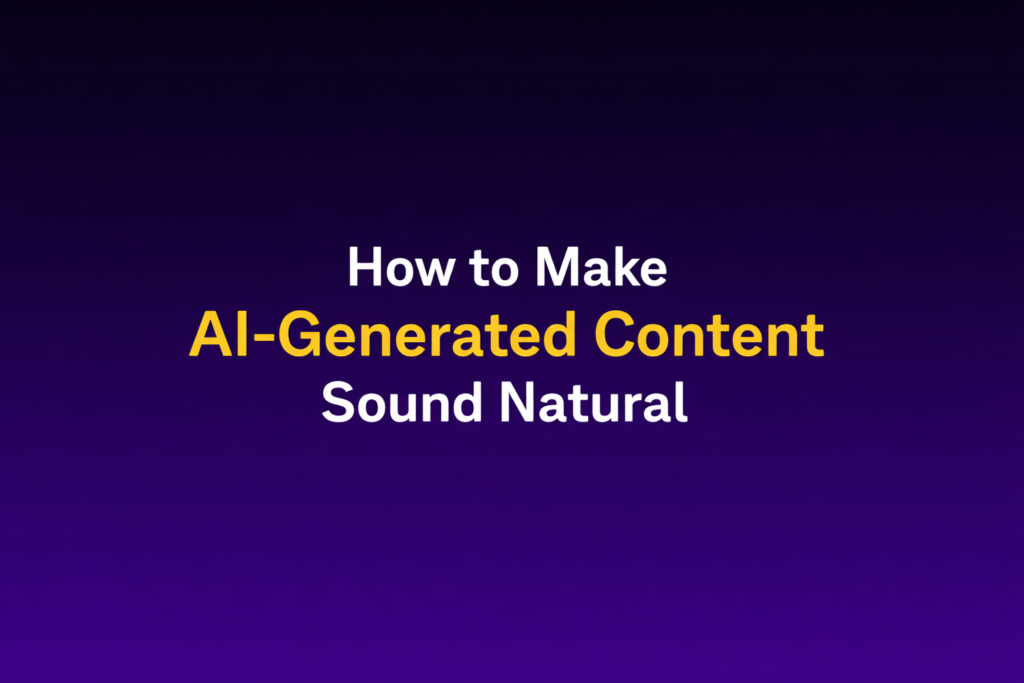 How to Make
AI-Generated Content
Sound Natural